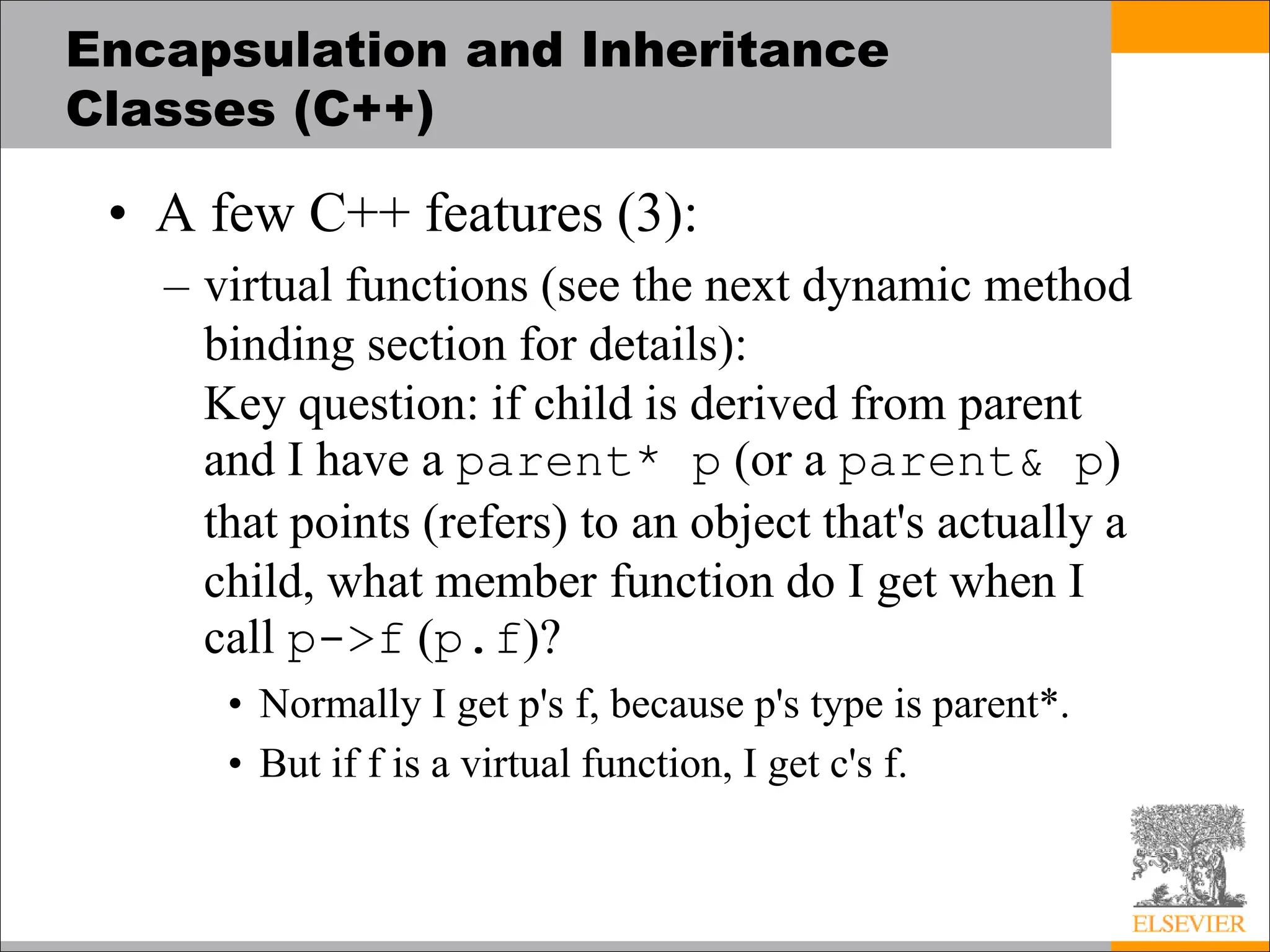 Encapsulation and Inheritance Classes (C++)

• A few C++ features (3):

– virtual functions (see the next dynamic method binding section for details):
Key question: if child is derived from parent and I have a parent* p (or a parent& p) that points (refers) to an object that's actually a child, what member function do I get when I call p->f (p.f)?

• Normally I get p's f, because p's type is parent*.

• But if f is a virtual function, I get c's f.

ELSEVIER